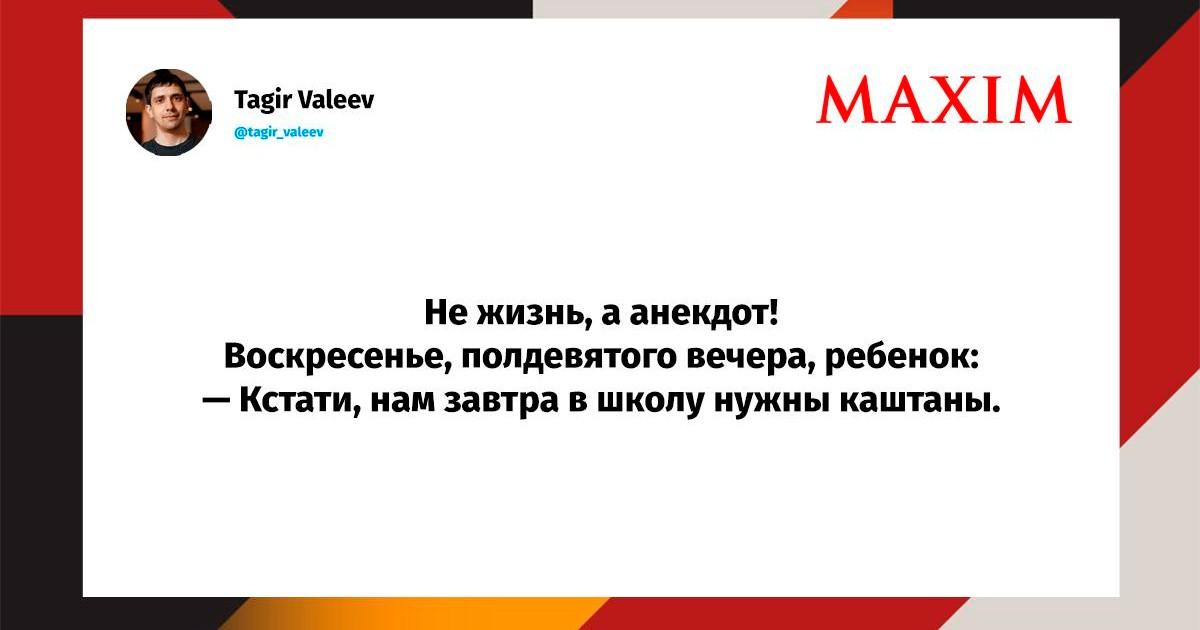 Tagir Valeev
@tagir_valeev

MAXIM

Не жизнь, а анекдот!
Воскресенье, полдевятого вечера, ребенок:
— Кстати, нам завтра в школу нужны каштаны.